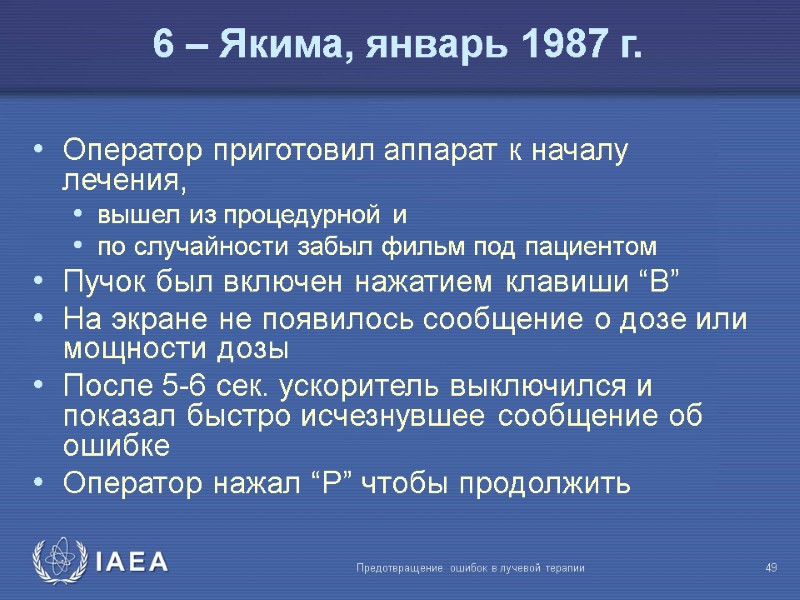 6 – Якима, январь 1987 г.

• Оператор приготовил аппарат к началу лечения,
  • вышел из процедурной и
  • по случайности забыл фильм под пациентом
• Пучок был включен нажатием клавиши “B”
• На экране не появилось сообщение о дозе или мощности дозы
• После 5-6 сек. ускоритель выключился и показал быстро исчезнувшее сообщение об ошибке
• Оператор нажал “P” чтобы продолжить

IAEA

Предотвращение ошибок в лучевой терапии

49